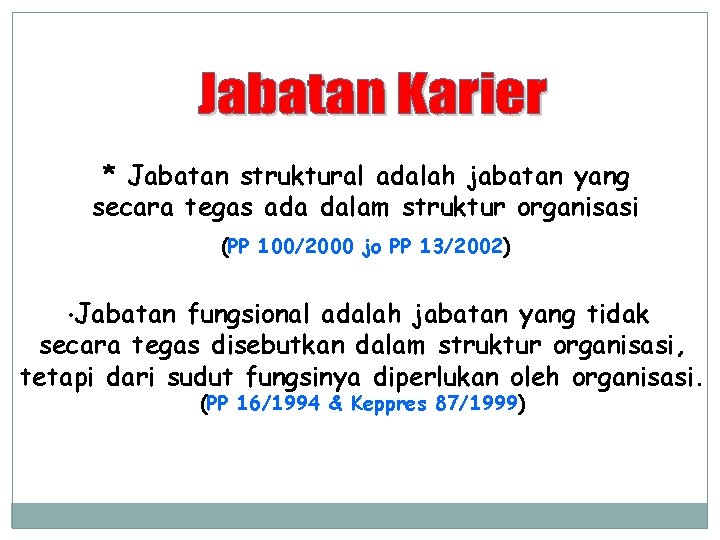 Jabatan Karier

* Jabatan struktural adalah jabatan yang secara tegas ada dalam struktur organisasi

(PP 100/2000 jo PP 13/2002)

•Jabatan fungsional adalah jabatan yang tidak secara tegas disebutkan dalam struktur organisasi, tetapi dari sudut fungsinya diperlukan oleh organisasi.
(PP 16/1994 & Keppres 87/1999)